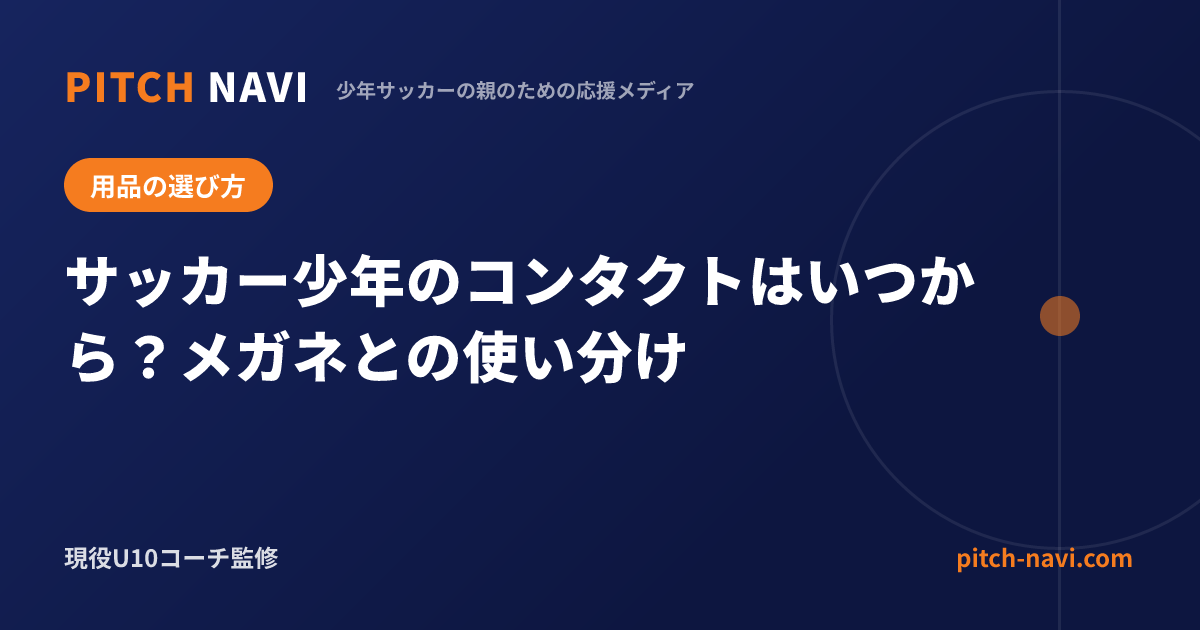 PITCH NAVI 少年サッカーの親のための応援メディア

用品の選び方

サッカー少年のコンタクトはいつから？メガネとの使い分け

現役U10コーチ監修

pitch-navi.com